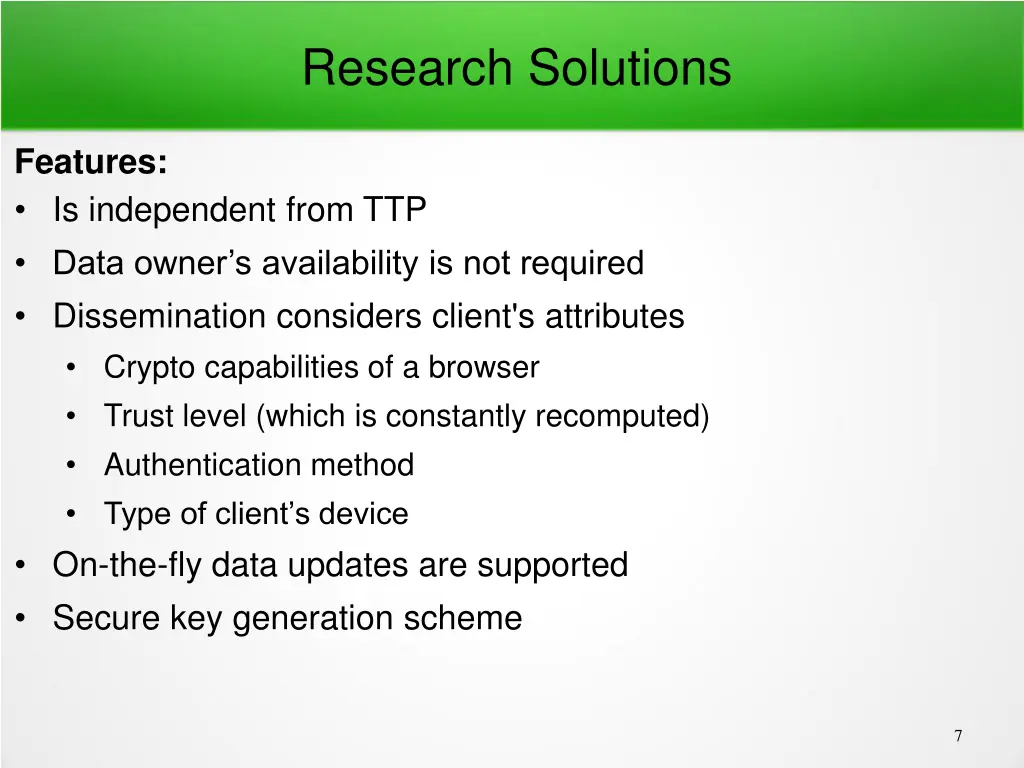 Research Solutions

Features:
• Is independent from TTP
• Data owner’s availability is not required
• Dissemination considers client's attributes
  • Crypto capabilities of a browser
  • Trust level (which is constantly recomputed)
  • Authentication method
  • Type of client’s device
• On-the-fly data updates are supported
• Secure key generation scheme

7